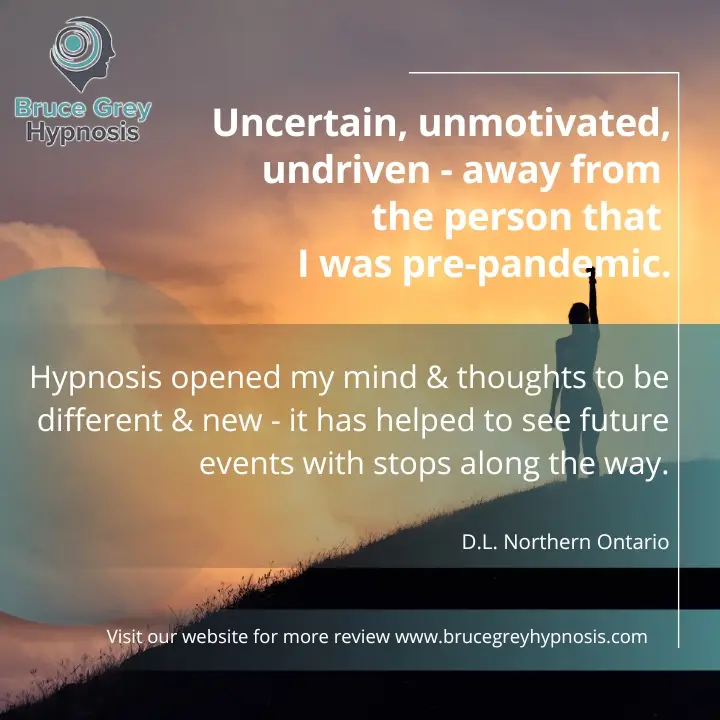 Bruce Grey
Hypnosis

Uncertain, unmotivated, undriven - away from the person that I was pre-pandemic.

Hypnosis opened my mind & thoughts to be different & new - it has helped to see future events with stops along the way.

D.L. Northern Ontario

Visit our website for more review www.brucegreyhypnosis.com